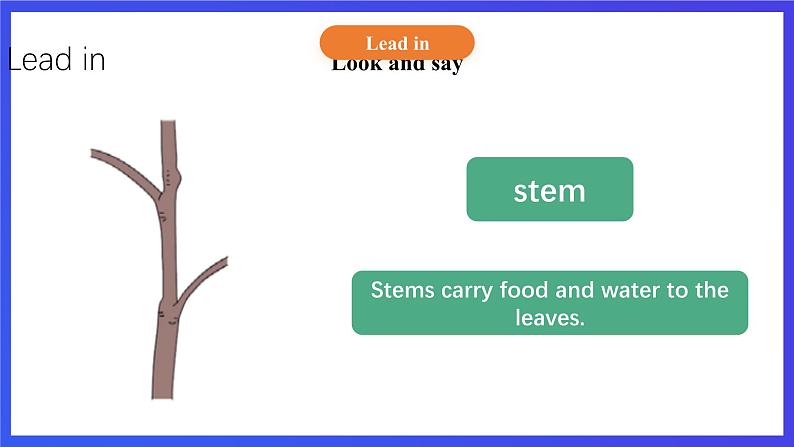 Lead in

Lead in

Look and say

stem

Stems carry food and water to the leaves.